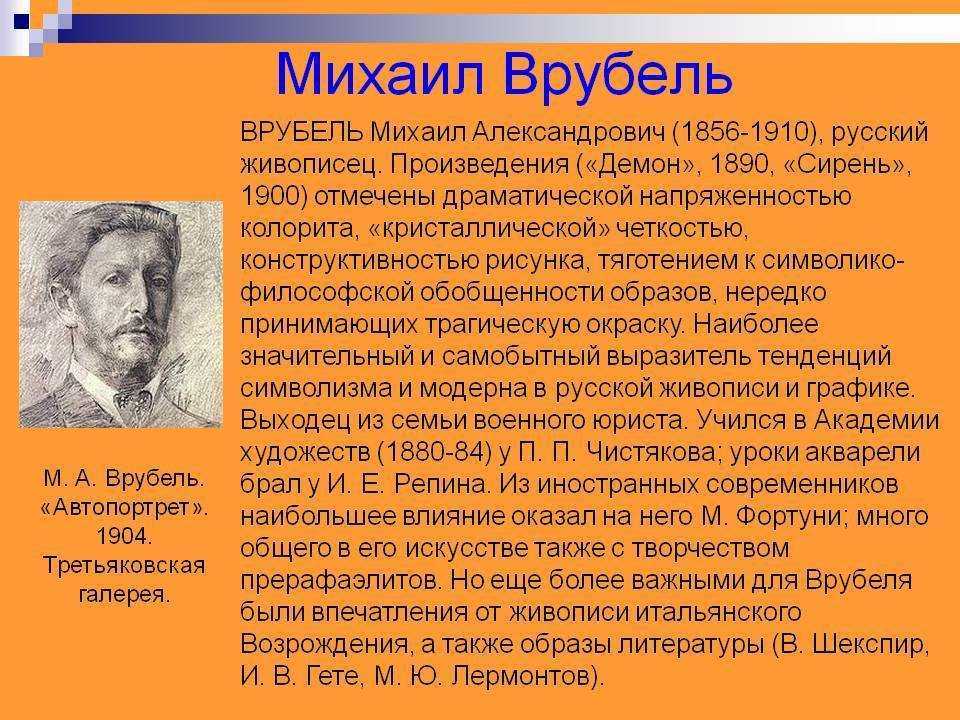 Михаил Врубель

ВРУБЕЛЬ Михаил Александрович (1856-1910), русский живописец. Произведения («Демон», 1890, «Сирень», 1900) отмечены драматической напряженностью колорита, «кристаллической» четкостью, конструктивностью рисунка, тяготением к символико-философской обобщенности образов, нередко принимающих трагическую окраску. Наиболее значительный и самобытный выразитель тенденций символизма и модерна в русской живописи и графике. Выходец из семьи военного юриста. Учился в Академии художеств (1880-84) у П. П. Чистякова; уроки акварели брал у И. Е. Репина. Из иностранных современников наибольшее влияние оказал на него М. Фортуни; много общего в его искусстве также с творчеством прерафаэлитов. Но еще более важными для Врубеля были впечатления от живописи итальянского Возрождения, а также образы литературы (В. Шекспир, И. В. Гете, М. Ю. Лермонтов).

М. А. Врубель. «Автопортрет». 1904. Третьяковская галерея.